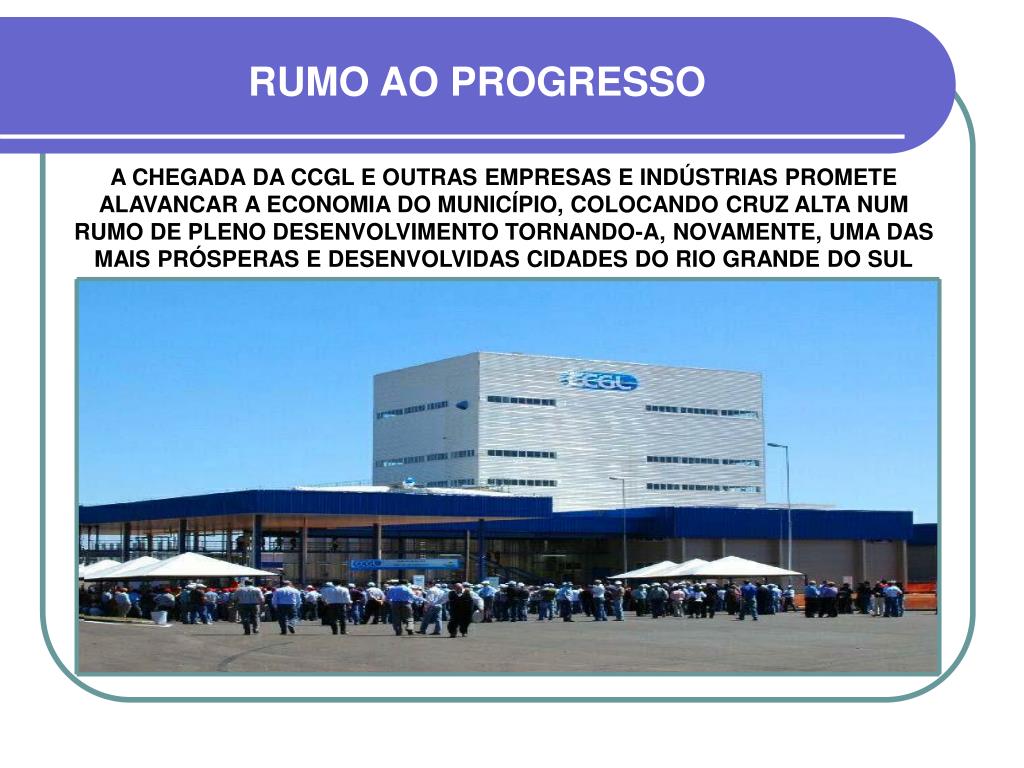 RUMO AO PROGRESSO

A CHEGADA DA CCGL E OUTRAS EMPRESAS E INDÚSTRIAS PROMETE ALAVANCAR A ECONOMIA DO MUNICÍPIO, COLOCANDO CRUZ ALTA NUM RUMO DE PLENO DESENVOLVIMENTO TORNANDO-A, NOVAMENTE, UMA DAS MAIS PRÓSPERAS E DESENVOLVIDAS CIDADES DO RIO GRANDE DO SUL

ccgl

CCGL